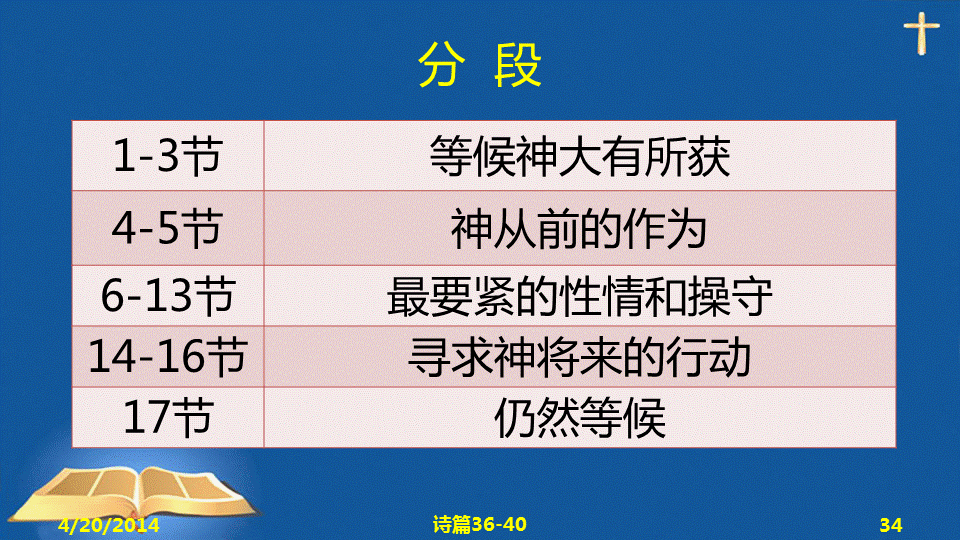 分 段

| 1-3节 | 等候神大有所获 |
|---|---|
| 4-5节 | 神从前的作为 |
| 6-13节 | 最要紧的性情和操守 |
| 14-16节 | 寻求神将来的行动 |
| 17节 | 仍然等候 |

4/20/2014 诗篇36-40 34